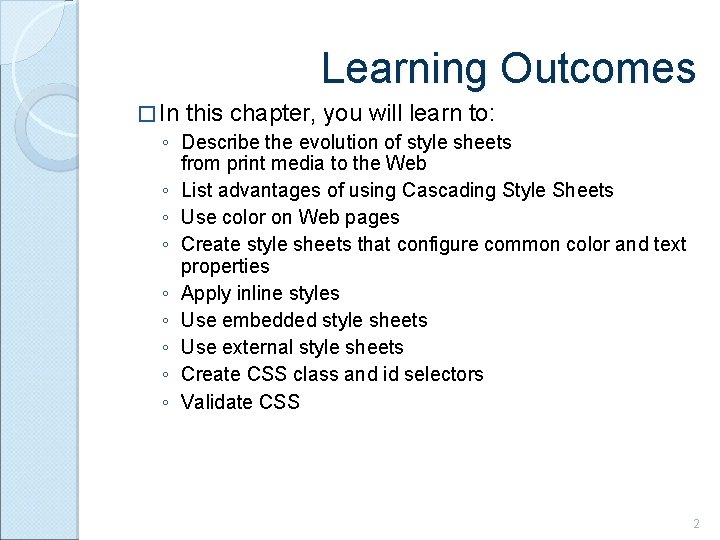 Learning Outcomes

□ In this chapter, you will learn to:

◦ Describe the evolution of style sheets from print media to the Web
◦ List advantages of using Cascading Style Sheets
◦ Use color on Web pages
◦ Create style sheets that configure common color and text properties
◦ Apply inline styles
◦ Use embedded style sheets
◦ Use external style sheets
◦ Create CSS class and id selectors
◦ Validate CSS

2